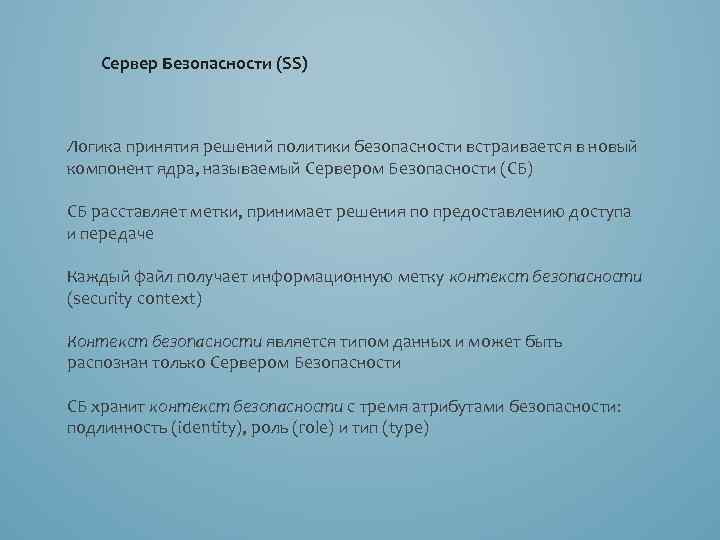 Сервер Безопасности (SS)

Логика принятия решений политики безопасности встраивается в новый компонент ядра, называемый Сервером Безопасности (СБ)

СБ расставляет метки, принимает решения по предоставлению доступа и передаче

Каждый файл получает информационную метку контекст безопасности (security context)

Контекст безопасности является типом данных и может быть распознан только Сервером Безопасности

СБ хранит контекст безопасности с тремя атрибутами безопасности: подлинность (identity), роль (role) и тип (type)